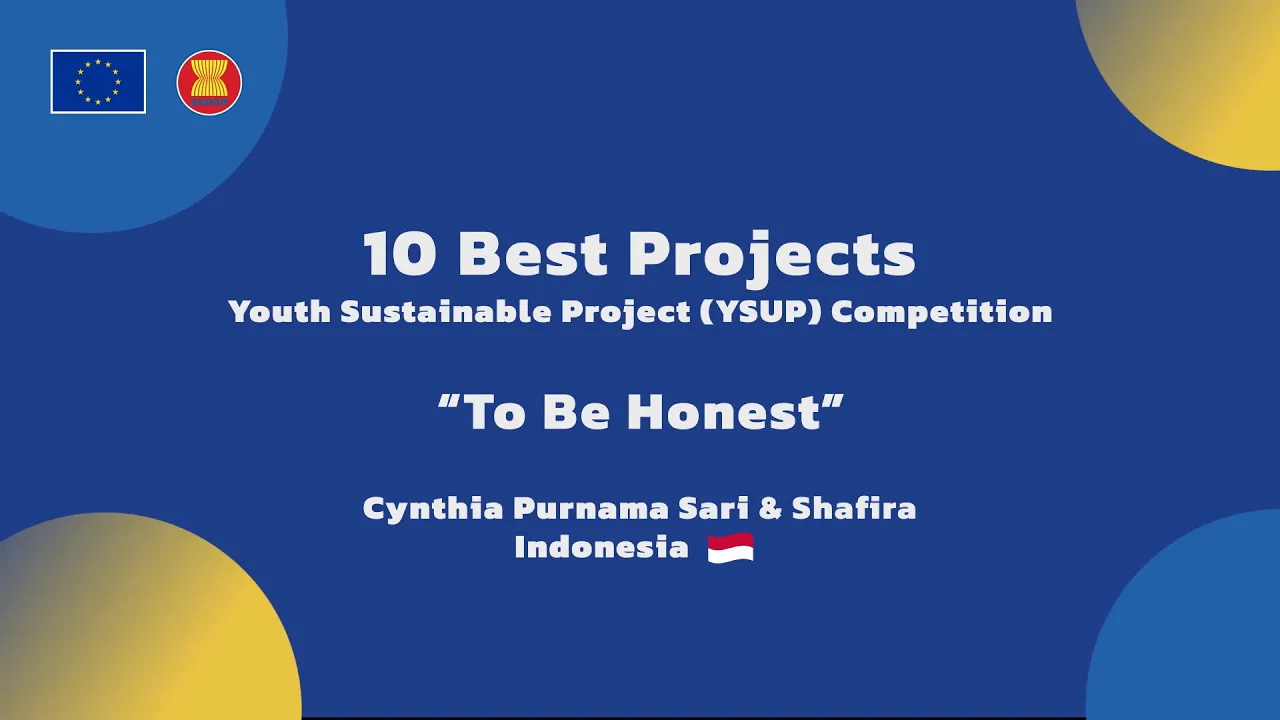 10 Best Projects
Youth Sustainable Project (YSUP) Competition

“To Be Honest”

Cynthia Purnama Sari & Shafira
Indonesia